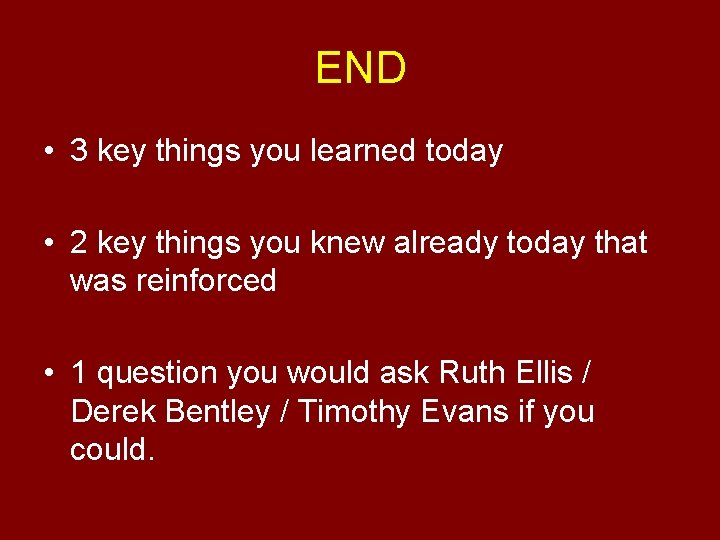 END

• 3 key things you learned today

• 2 key things you knew already today that was reinforced

• 1 question you would ask Ruth Ellis / Derek Bentley / Timothy Evans if you could.